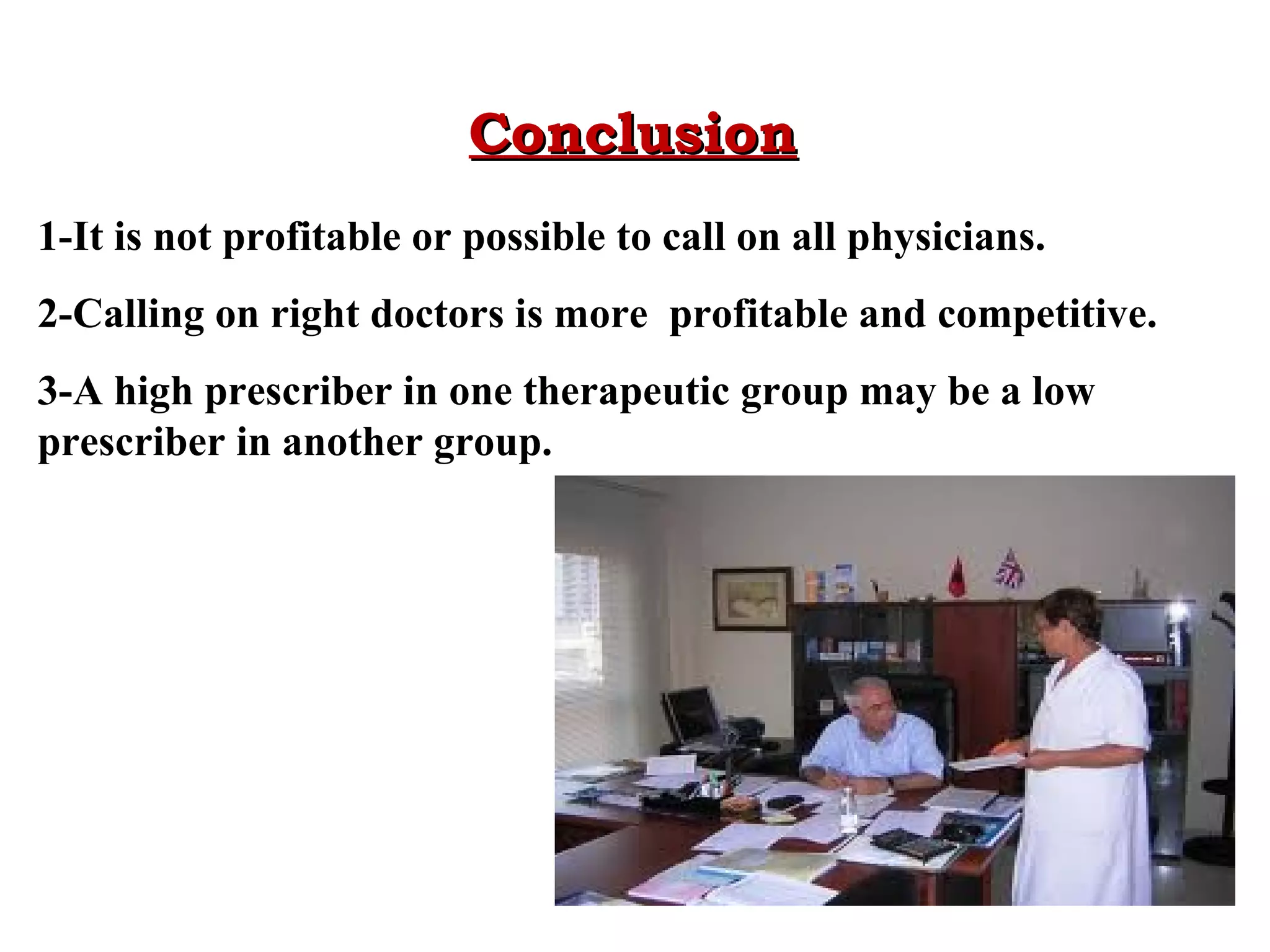 Conclusion

1-It is not profitable or possible to call on all physicians.

2-Calling on right doctors is more profitable and competitive.

3-A high prescriber in one therapeutic group may be a low prescriber in another group.